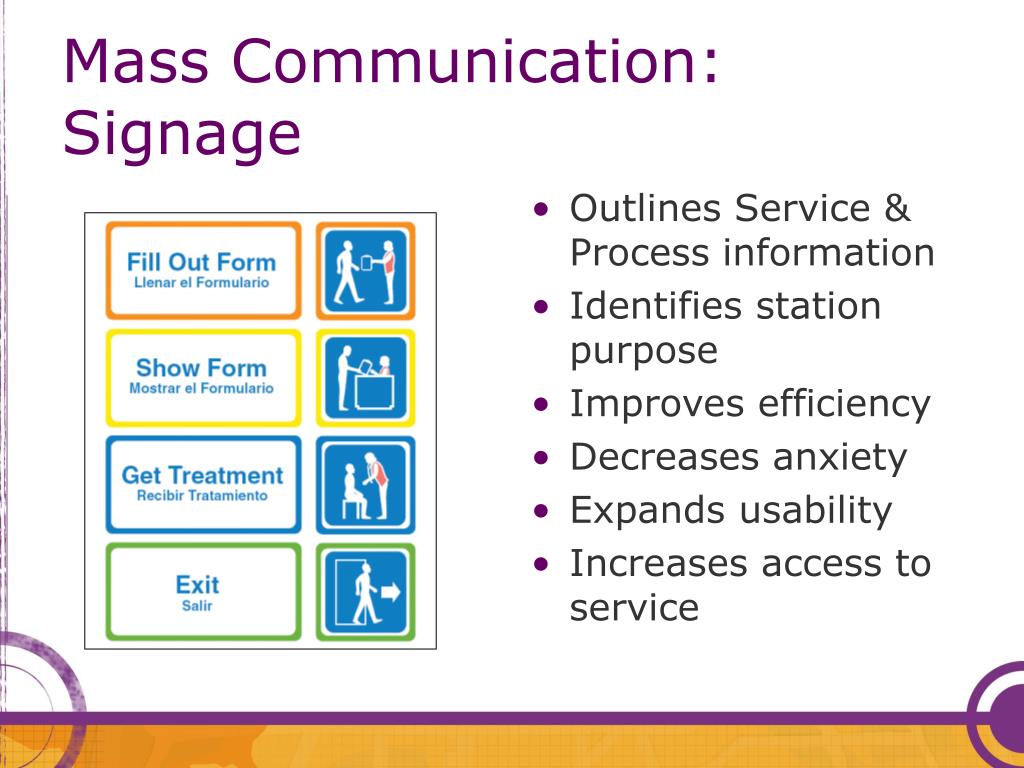 Mass Communication: Signage

Fill Out Form
Llenar el Formulario

Show Form
Mostrar el Formulario

Get Treatment
Recibir Tratamiento

Exit
Salir

• Outlines Service & Process information
• Identifies station purpose
• Improves efficiency
• Decreases anxiety
• Expands usability
• Increases access to service